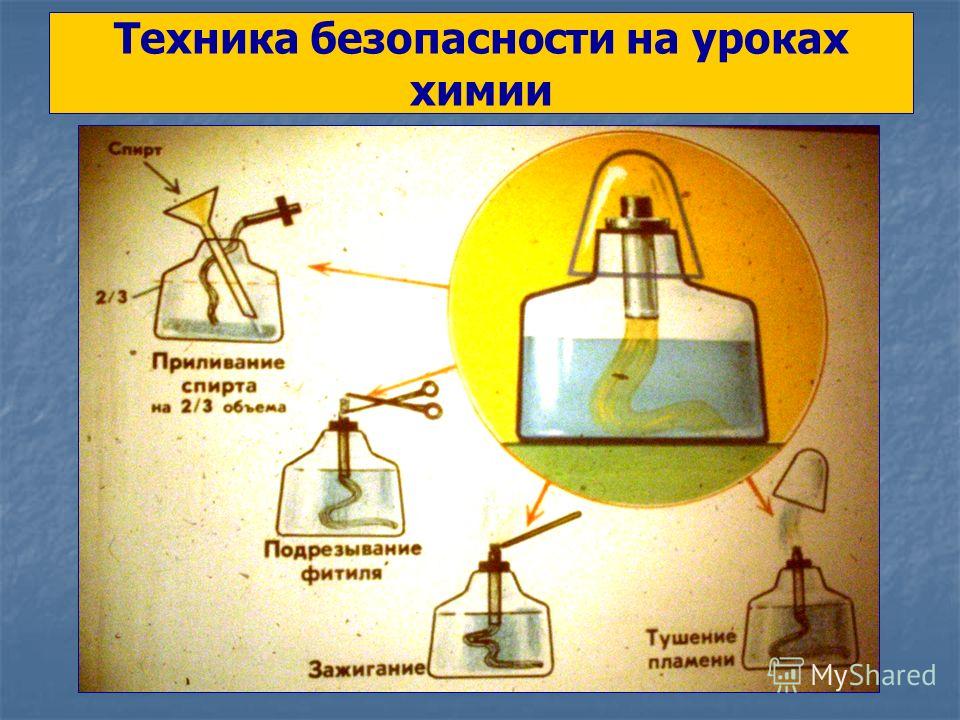 Техника безопасности на уроках химии

Спирт

2/3

Приливание спирта на 2/3 объема

Подрезывание фитиля

Зажигание

Тушение пламени

MyShared